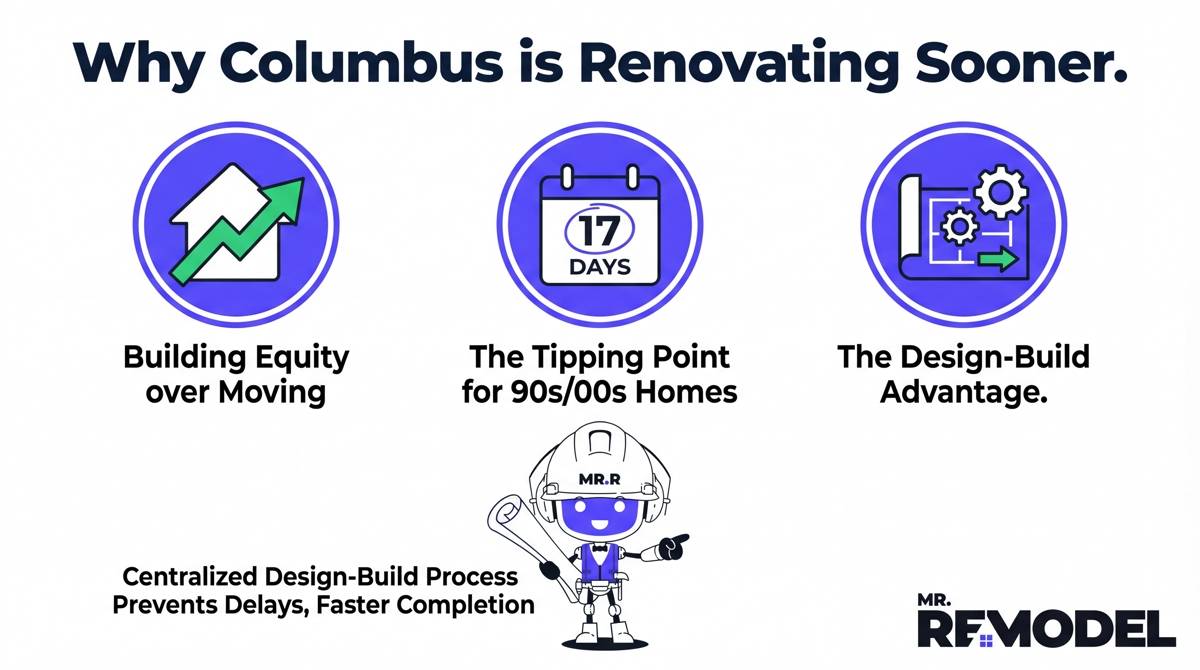 Why Columbus is Renovating Sooner.

17
DAYS

Building Equity over Moving

The Tipping Point for 90s/00s Homes

The Design-Build Advantage.

MR.R

Centralized Design-Build Process Prevents Delays, Faster Completion

MR.
REMODEL